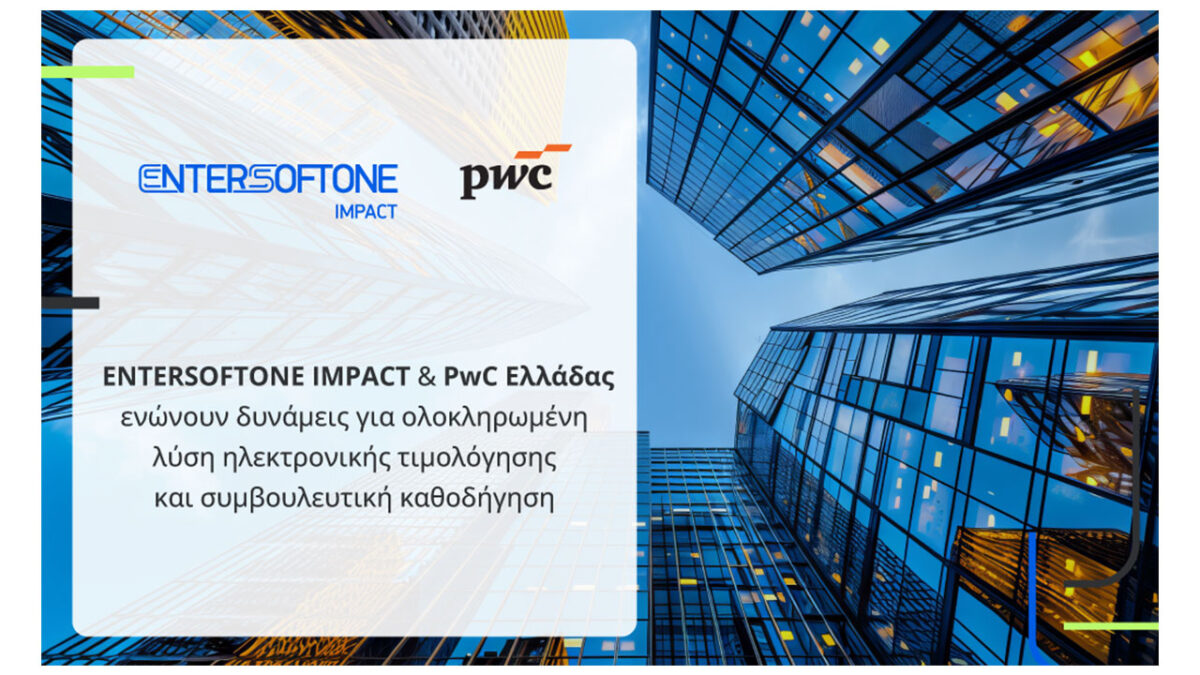 ENTERSOFTONE
IMPACT

pwc

ENTERSOFTONE IMPACT & PwC Ελλάδας ενώνουν δυνάμεις για ολοκληρωμένη λύση ηλεκτρονικής τιμολόγησης και συμβουλευτική καθοδήγηση